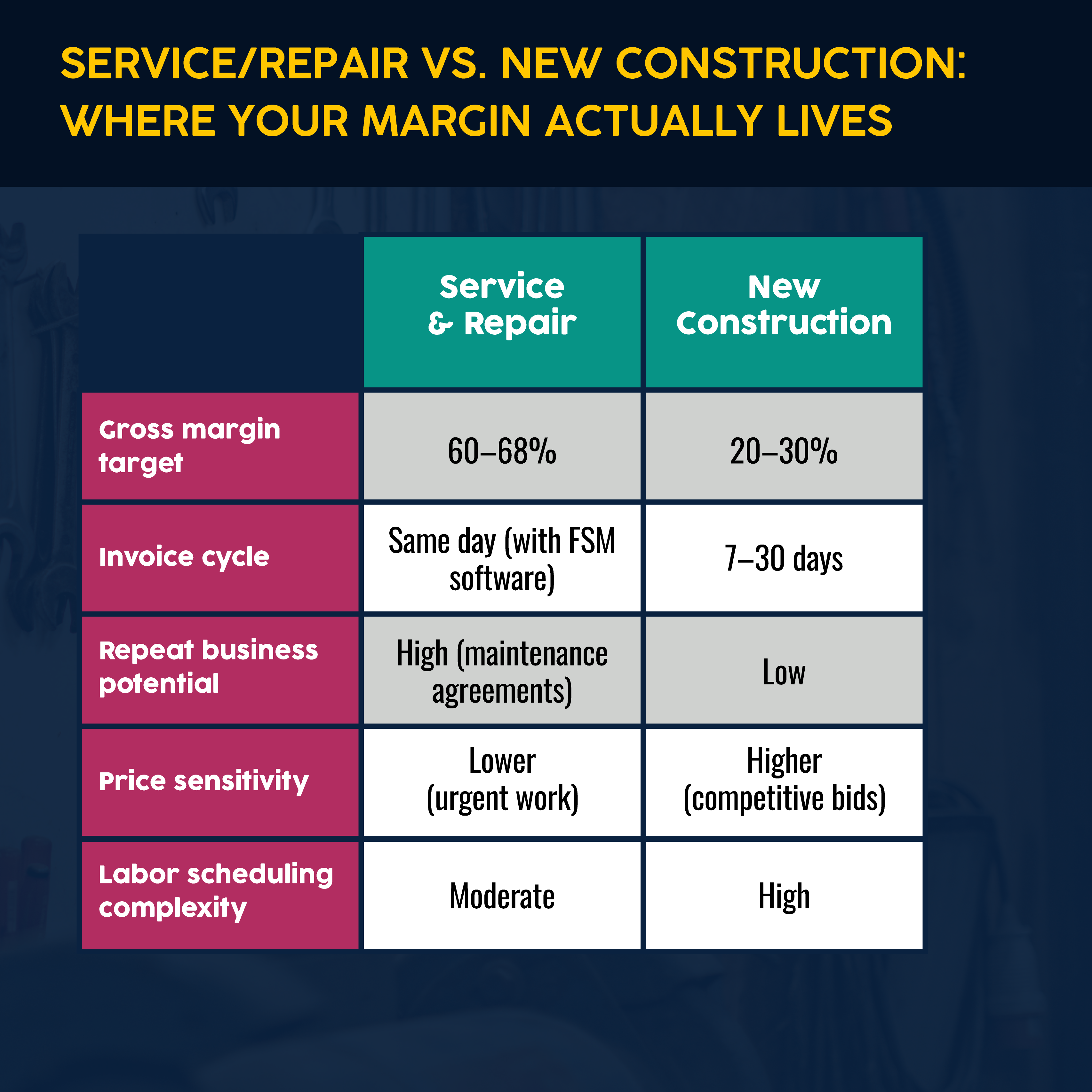 SERVICE/REPAIR VS. NEW CONSTRUCTION: WHERE YOUR MARGIN ACTUALLY LIVES

| | Service & Repair | New Construction |
|---|---|---|
| Gross margin target | 60–68% | 20–30% |
| Invoice cycle | Same day (with FSM software) | 7–30 days |
| Repeat business potential | High (maintenance agreements) | Low |
| Price sensitivity | Lower (urgent work) | Higher (competitive bids) |
| Labor scheduling complexity | Moderate | High |